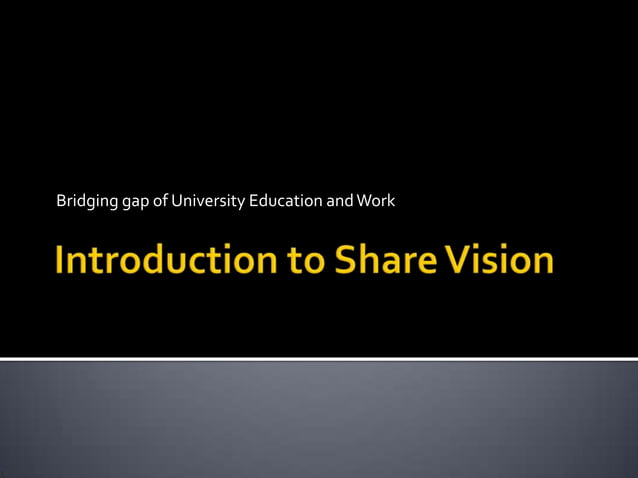 Bridging gap of University Education and Work

Introduction to Share Vision